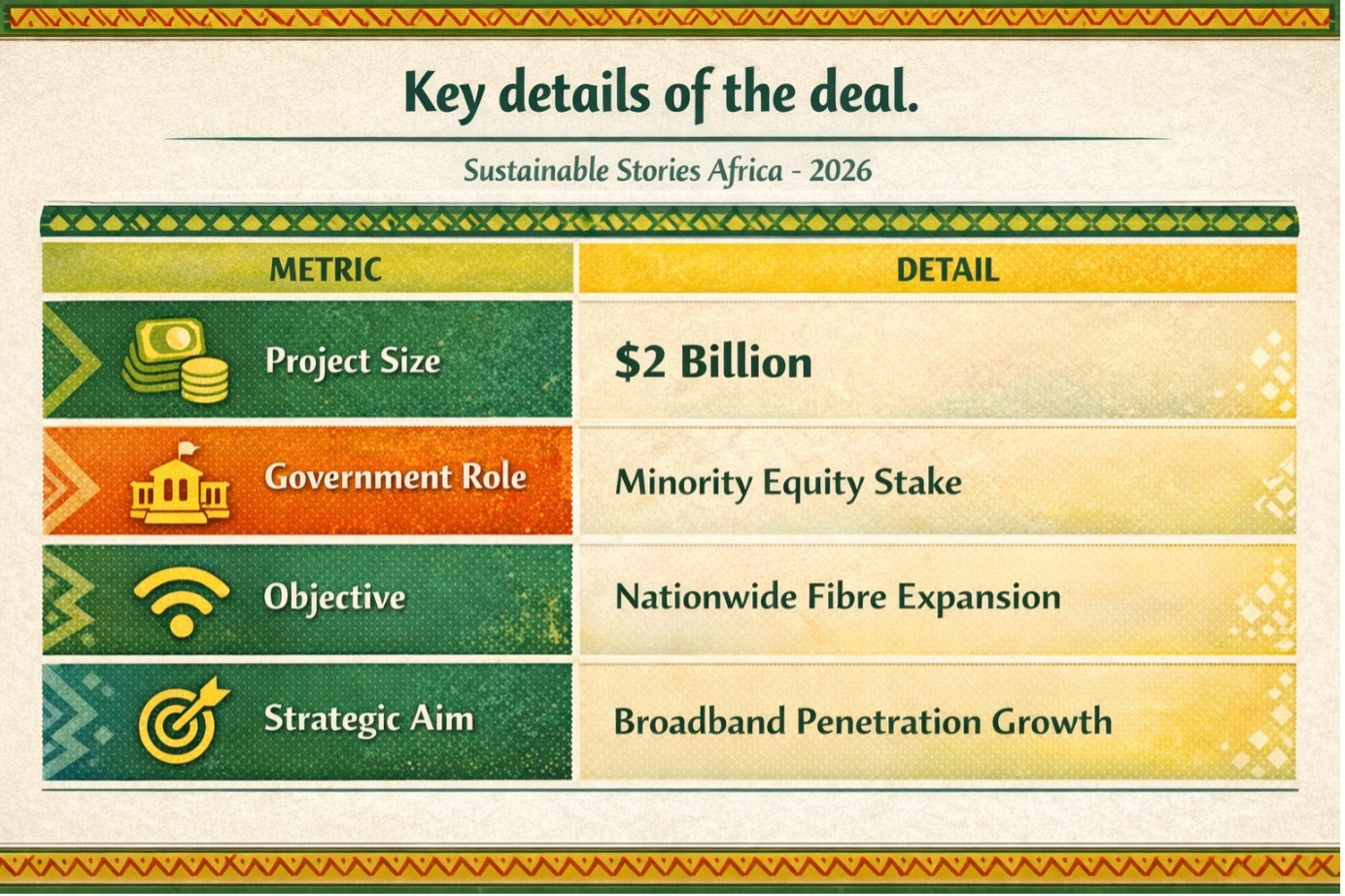 Key details of the deal.

Sustainable Stories Africa - 2026

| METRIC | DETAIL |
|---|---|
| Project Size | \$2 Billion |
| Government Role | Minority Equity Stake |
| Objective | Nationwide Fibre Expansion |
| Strategic Aim | Broadband Penetration Growth |